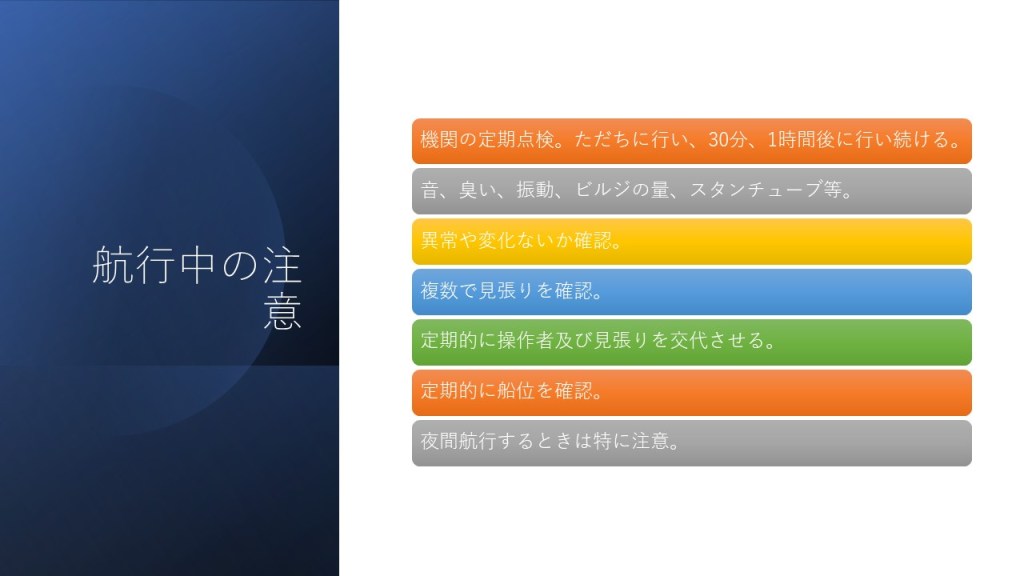 航行中の注意

機関の定期点検。ただちに行い、30分、1時間後に行い続ける。

音、臭い、振動、ビルジの量、スタンチューブ等。

異常や変化ないか確認。

複数で見張りを確認。

定期的に操作者及び見張りを交代させる。

定期的に船位を確認。

夜間航行するときは特に注意。